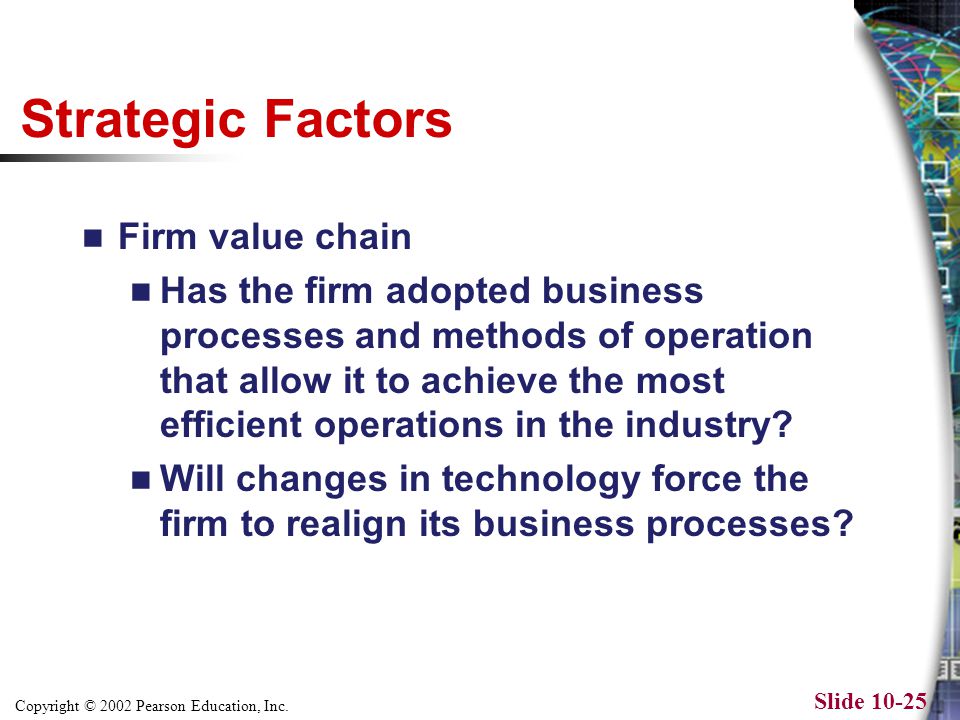 Strategic Factors

Firm value chain

Has the firm adopted business processes and methods of operation that allow it to achieve the most efficient operations in the industry?

Will changes in technology force the firm to realign its business processes?

Copyright © 2002 Pearson Education, Inc.

Slide 10-25